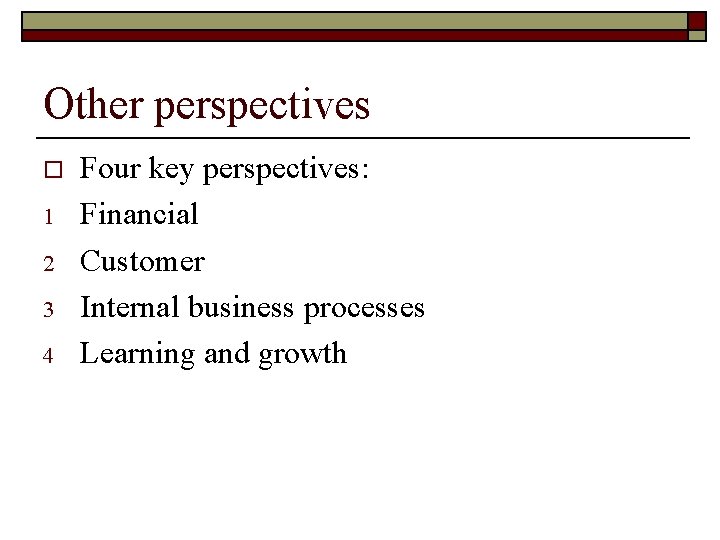 Other perspectives

Four key perspectives:

1 Financial

2 Customer

3 Internal business processes

4 Learning and growth